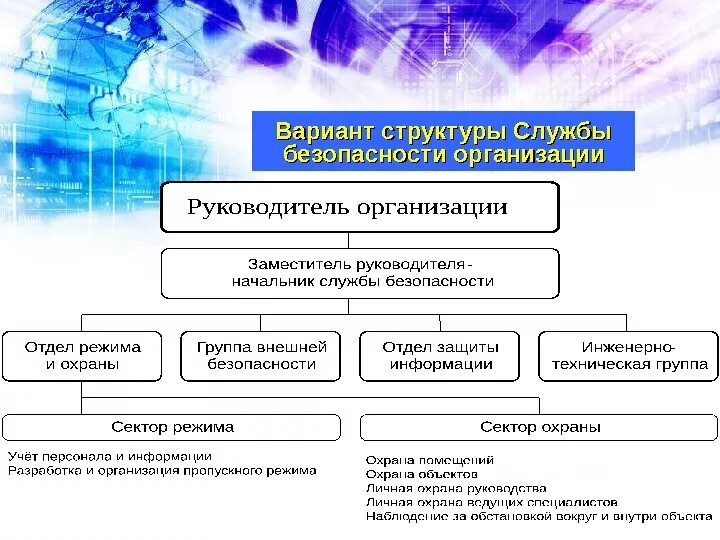 Вариант структуры Службы безопасности организации

Руководитель организации

Заместитель руководителя - начальник службы безопасности

Отдел режима и охраны

Группа внешней безопасности

Отдел защиты информации

Инженерно-техническая группа

Сектор режима

Сектор охраны

Учёт персонала и информации
Разработка и организация пропускного режима

Охрана помещений
Охрана объектов
Личная охрана руководства
Личная охрана ведущих специалистов
Наблюдение за обстановкой вокруг и внутри объекта